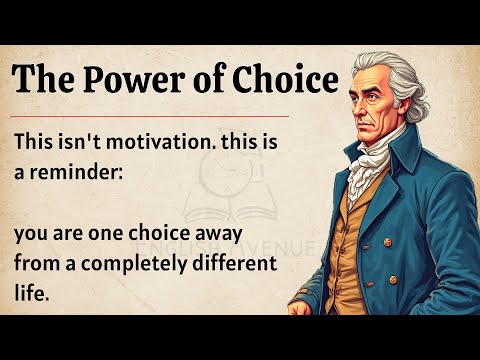 The Power of Choice

This isn't motivation. this is a reminder:

you are one choice away from a completely different life.

ENGLISH AVENUE